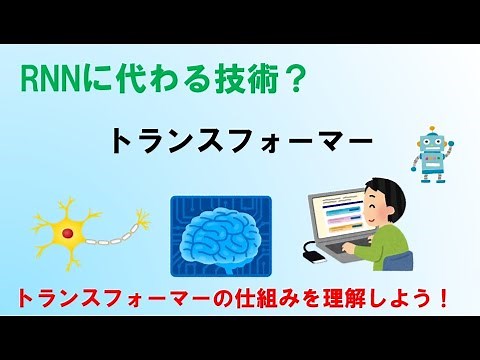 RNNに代わる技術？

トランスフォーマー

トランスフォーマーの仕組みを理解しよう！